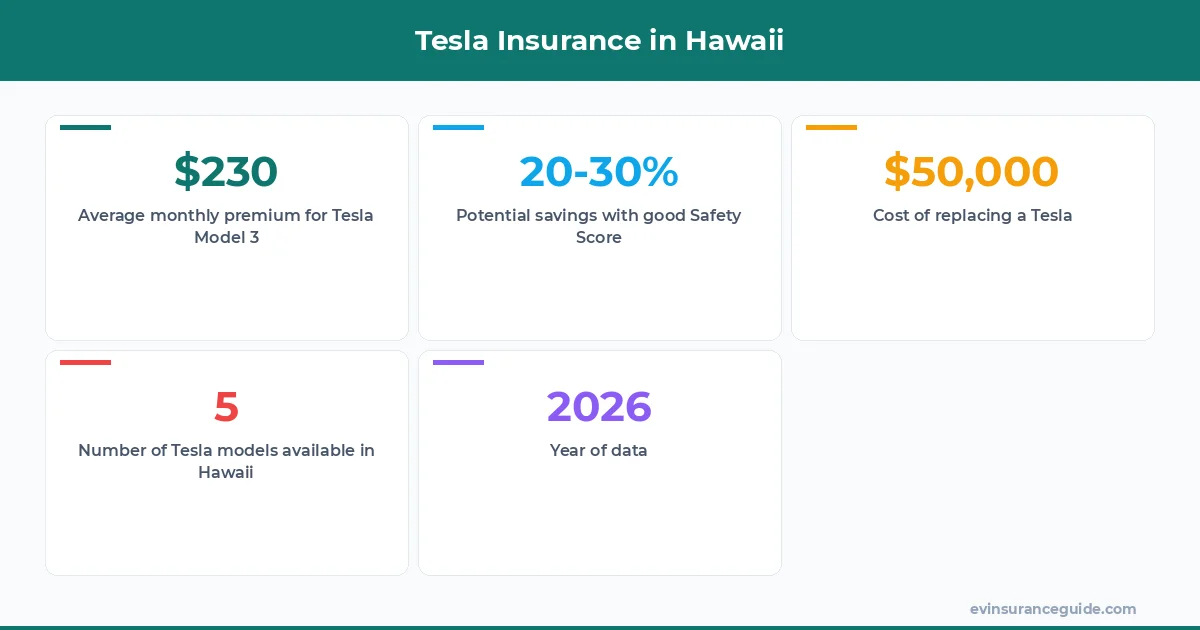 Tesla Insurance in Hawaii

\$230
Average monthly premium for Tesla Model 3

20-30%
Potential savings with good Safety Score

\$50,000
Cost of replacing a Tesla

5
Number of Tesla models available in Hawaii

2026
Year of data

evinsuranceguide.com